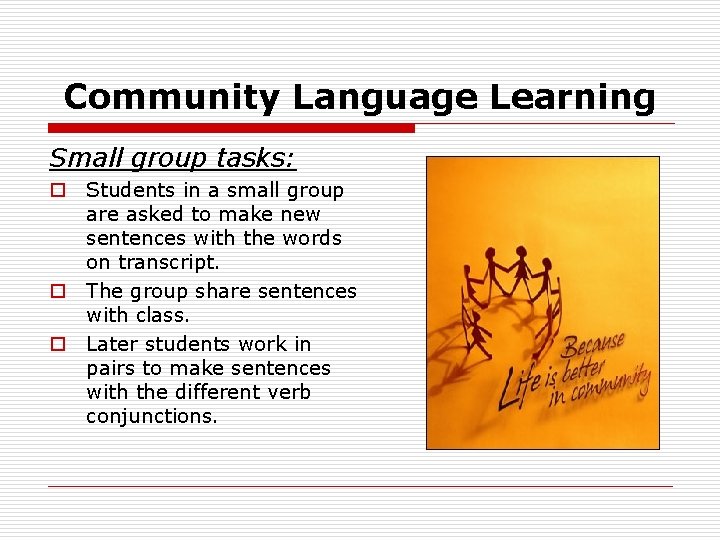 Community Language Learning

Small group tasks:

Students in a small group are asked to make new sentences with the words on transcript.

The group share sentences with class.

Later students work in pairs to make sentences with the different verb conjunctions.

Because Life is better in community